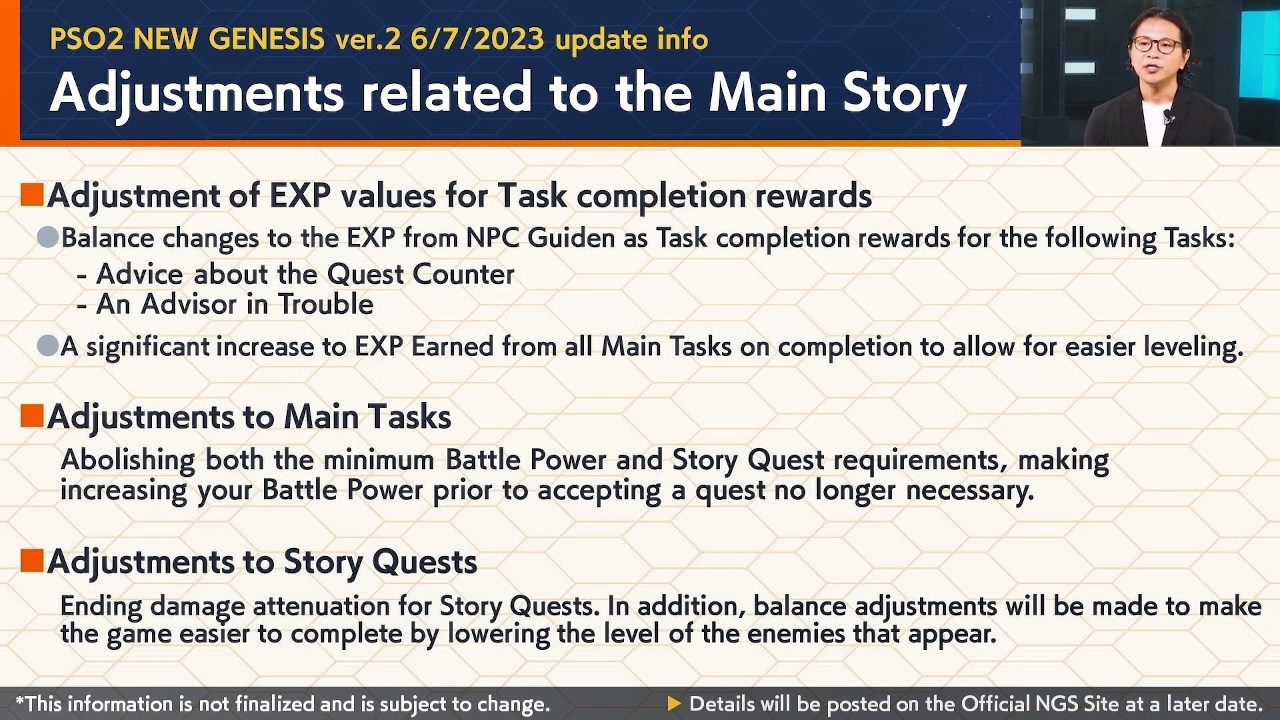 PSO2 NEW GENESIS ver.2 6/7/2023 update info
Adjustments related to the Main Story

■Adjustment of EXP values for Task completion rewards
●Balance changes to the EXP from NPC Guiden as Task completion rewards for the following Tasks:
- Advice about the Quest Counter
- An Advisor in Trouble
●A significant increase to EXP Earned from all Main Tasks on completion to allow for easier leveling.

■Adjustments to Main Tasks
Abolishing both the minimum Battle Power and Story Quest requirements, making increasing your Battle Power prior to accepting a quest no longer necessary.

■Adjustments to Story Quests
Ending damage attenuation for Story Quests. In addition, balance adjustments will be made to make the game easier to complete by lowering the level of the enemies that appear.

*This information is not finalized and is subject to change.
▶ Details will be posted on the Official NGS Site at a later date.